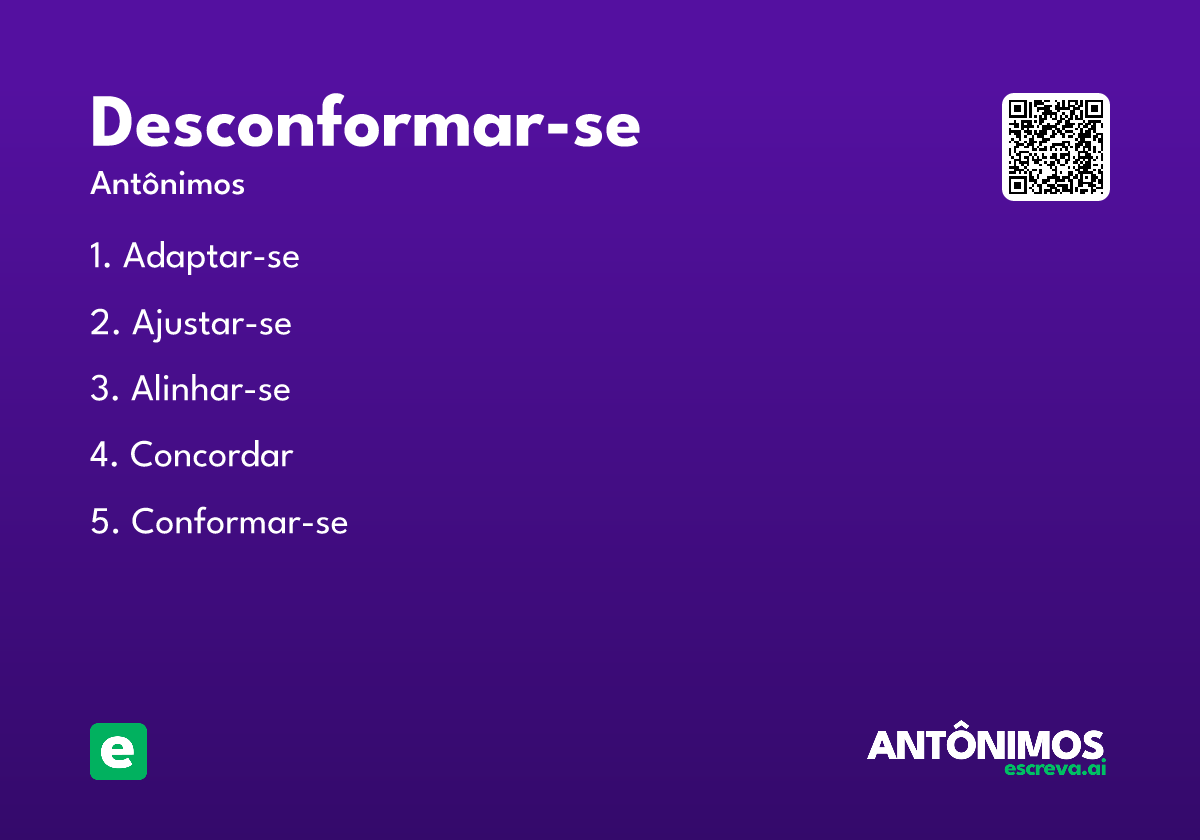 Desconformar-se

Antônimos

1. Adaptar-se

2. Ajustar-se

3. Alinhar-se

4. Concordar

5. Conformar-se

e

ANTÔNIMOS
escreva.ai